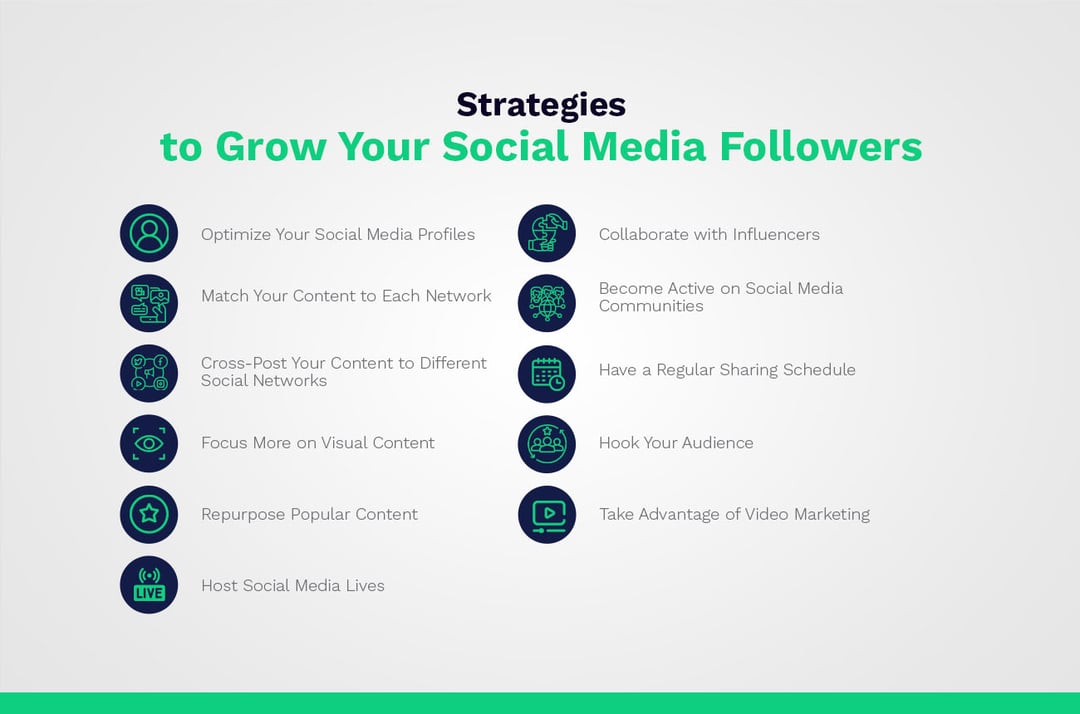 Strategies
to Grow Your Social Media Followers

Optimize Your Social Media Profiles

Match Your Content to Each Network

Cross-Post Your Content to Different Social Networks

Focus More on Visual Content

Repurpose Popular Content

LIVE
Host Social Media Lives

Collaborate with Influencers

Become Active on Social Media Communities

Have a Regular Sharing Schedule

Hook Your Audience

Take Advantage of Video Marketing